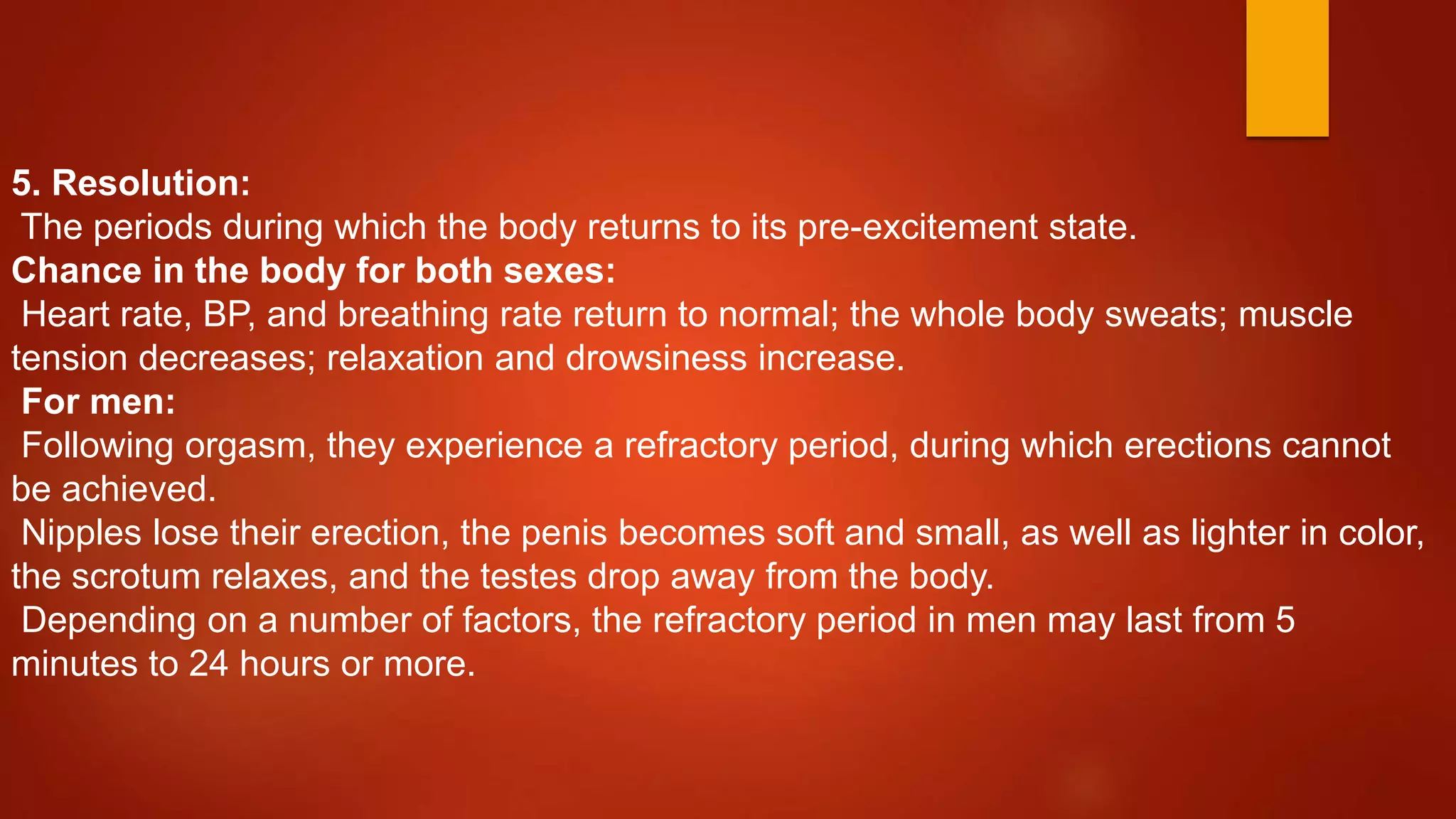 5. Resolution:
The periods during which the body returns to its pre-excitement state.
Chance in the body for both sexes:
Heart rate, BP, and breathing rate return to normal; the whole body sweats; muscle tension decreases; relaxation and drowsiness increase.
For men:
Following orgasm, they experience a refractory period, during which erections cannot be achieved.
Nipples lose their erection, the penis becomes soft and small, as well as lighter in color, the scrotum relaxes, and the testes drop away from the body.
Depending on a number of factors, the refractory period in men may last from 5 minutes to 24 hours or more.